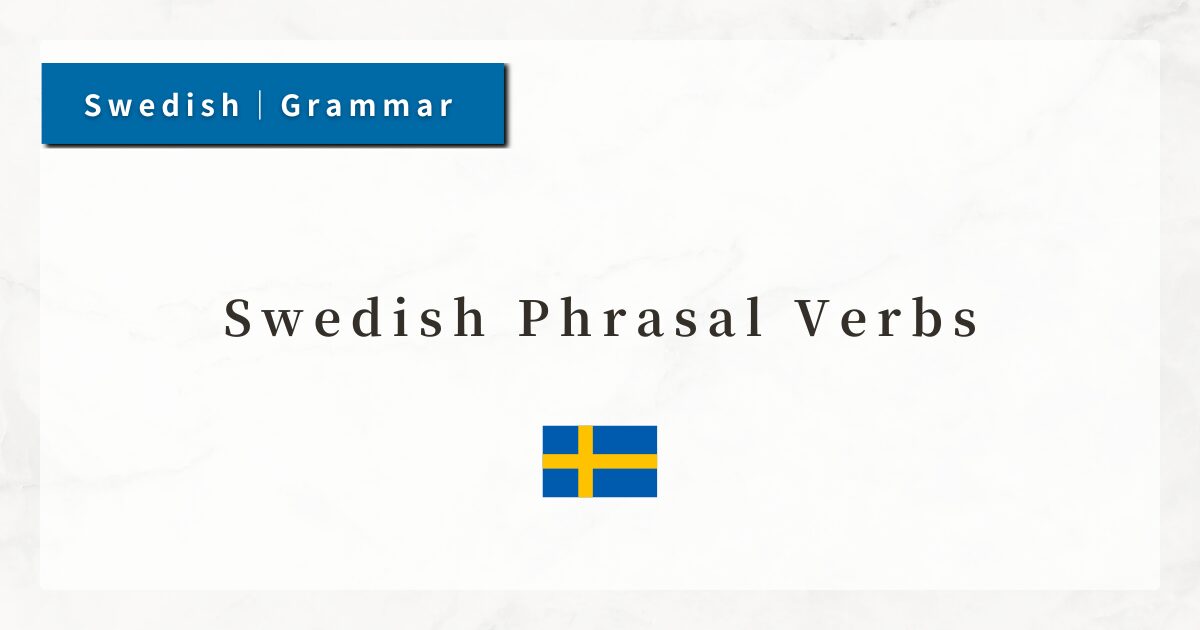 Swedish | Grammar

Swedish Phrasal Verbs